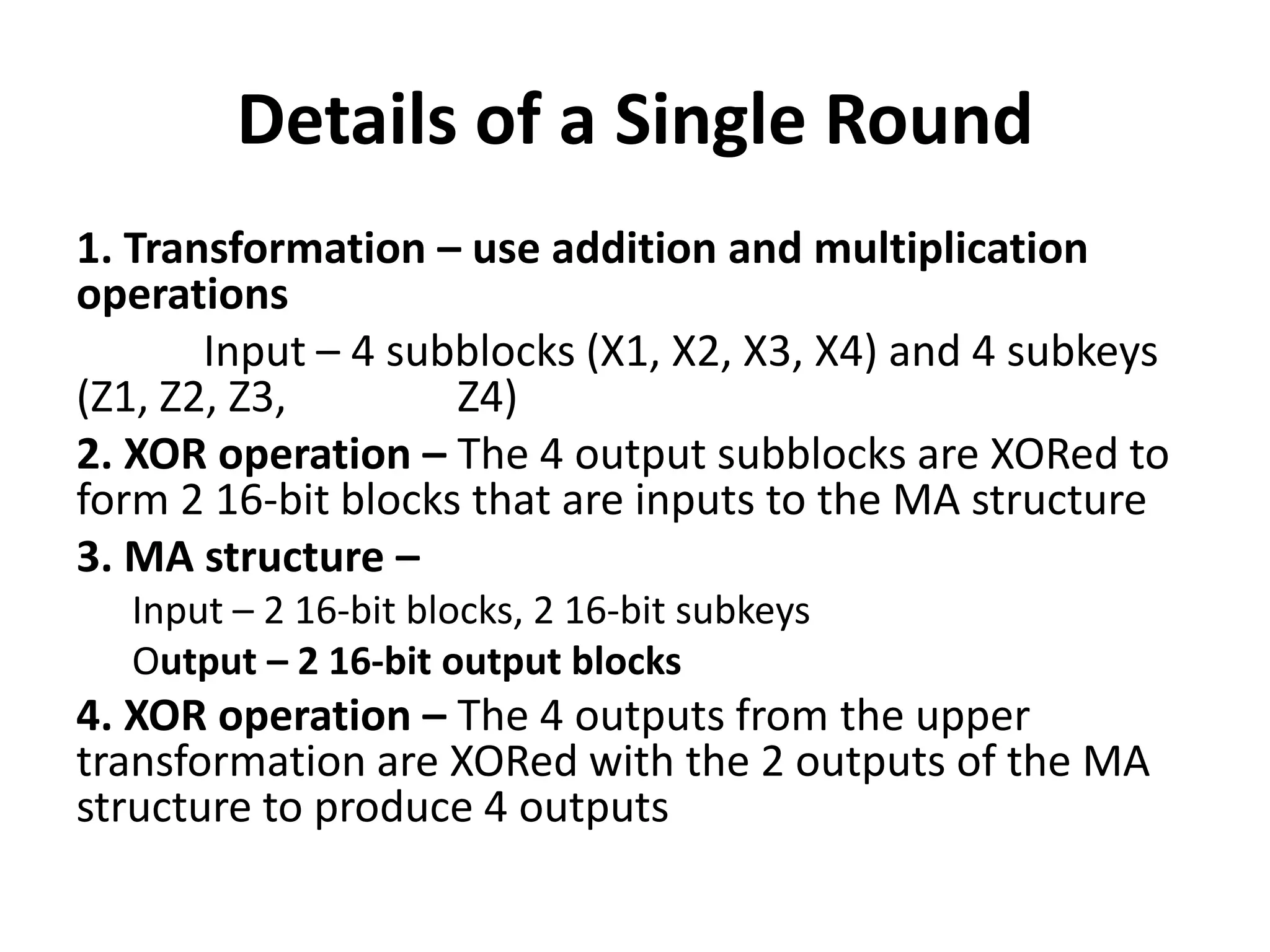 Details of a Single Round

1. Transformation – use addition and multiplication operations

Input – 4 subblocks (X1, X2, X3, X4) and 4 subkeys (Z1, Z2, Z3, Z4)

2. XOR operation – The 4 output subblocks are XORed to form 2 16-bit blocks that are inputs to the MA structure

3. MA structure –

Input – 2 16-bit blocks, 2 16-bit subkeys

Output – 2 16-bit output blocks

4. XOR operation – The 4 outputs from the upper transformation are XORed with the 2 outputs of the MA structure to produce 4 outputs